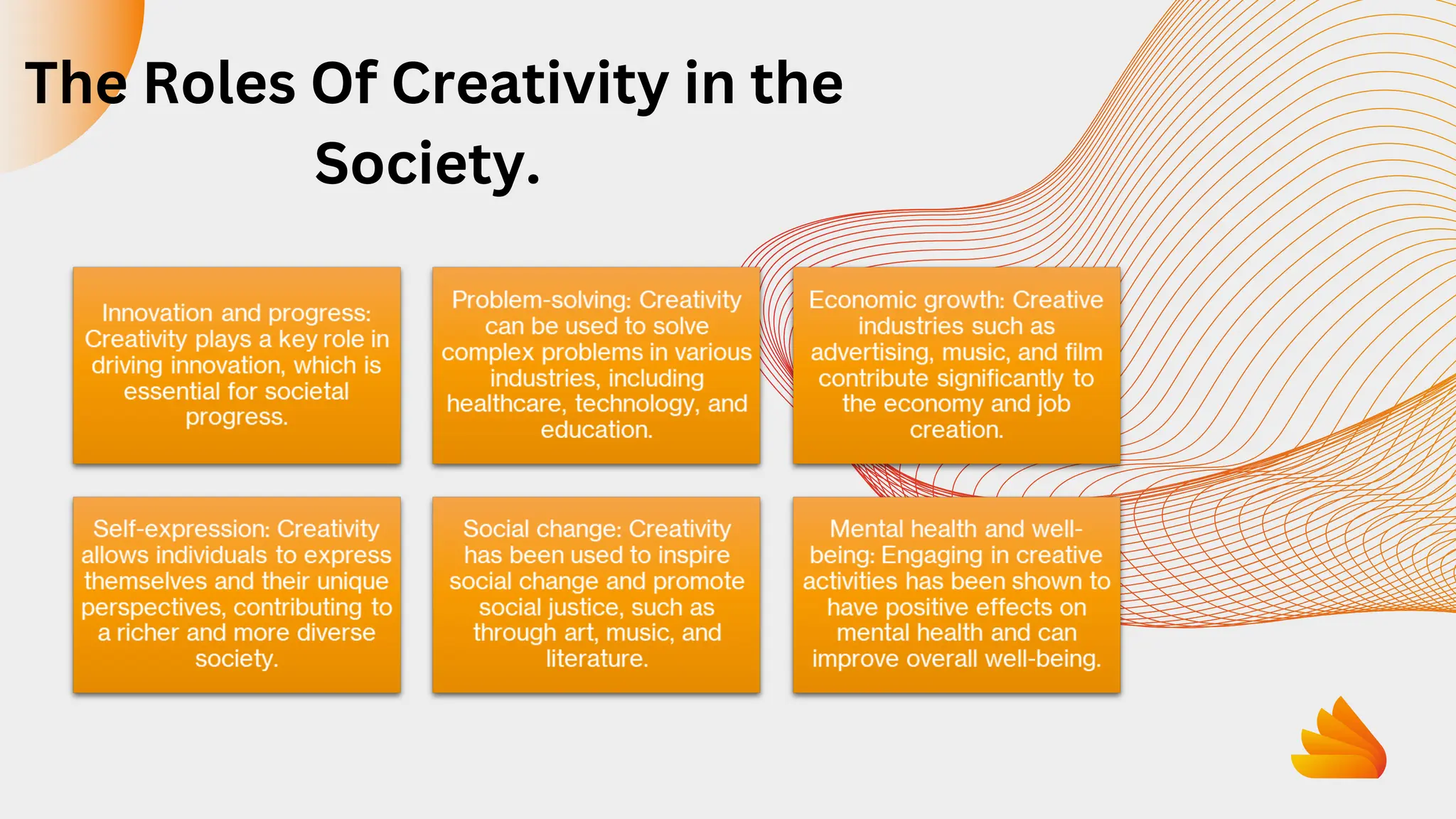 The Roles Of Creativity in the Society.

Innovation and progress: Creativity plays a key role in driving innovation, which is essential for societal progress.

Problem-solving: Creativity can be used to solve complex problems in various industries, including healthcare, technology, and education.

Economic growth: Creative industries such as advertising, music, and film contribute significantly to the economy and job creation.

Self-expression: Creativity allows individuals to express themselves and their unique perspectives, contributing to a richer and more diverse society.

Social change: Creativity has been used to inspire social change and promote social justice, such as through art, music, and literature.

Mental health and well-being: Engaging in creative activities has been shown to have positive effects on mental health and can improve overall well-being.